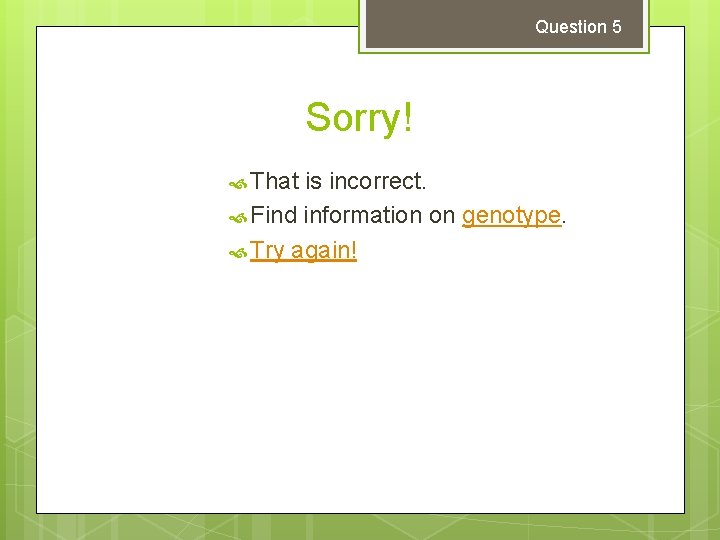 Question 5

Sorry!

That is incorrect.

Find information on genotype.

Try again!